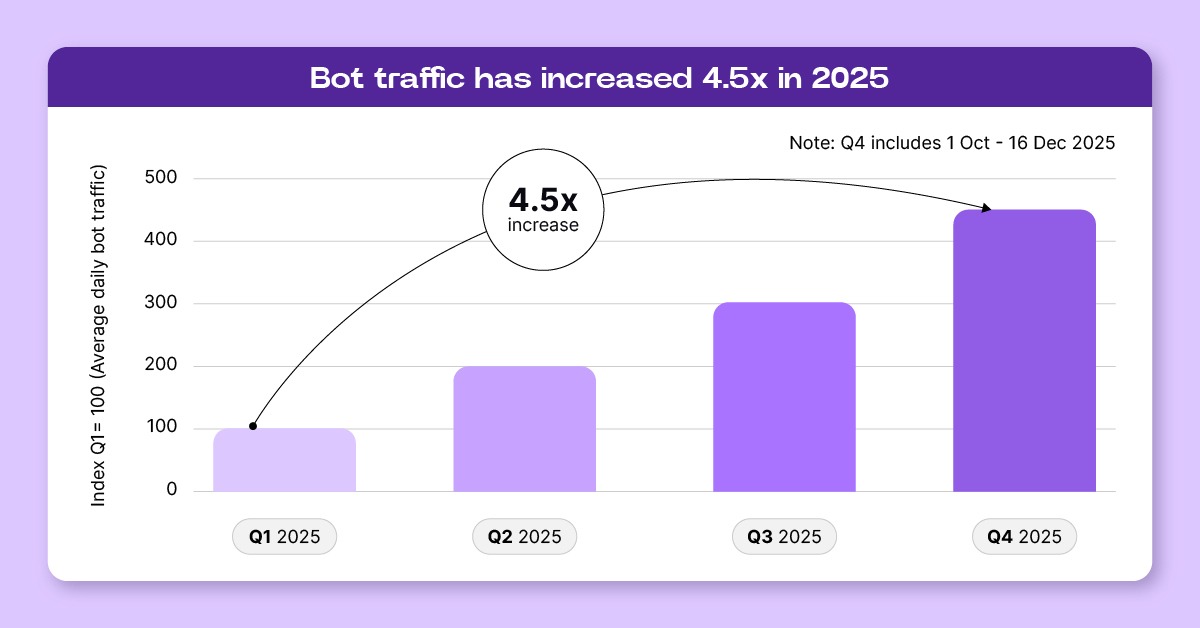 Bot traffic has increased 4.5x in 2025

Note: Q4 includes 1 Oct - 16 Dec 2025

Index Q1= 100 (Average daily bot traffic)

500
400
300
200
100
0

4.5x
increase

Q1 2025
Q2 2025
Q3 2025
Q4 2025